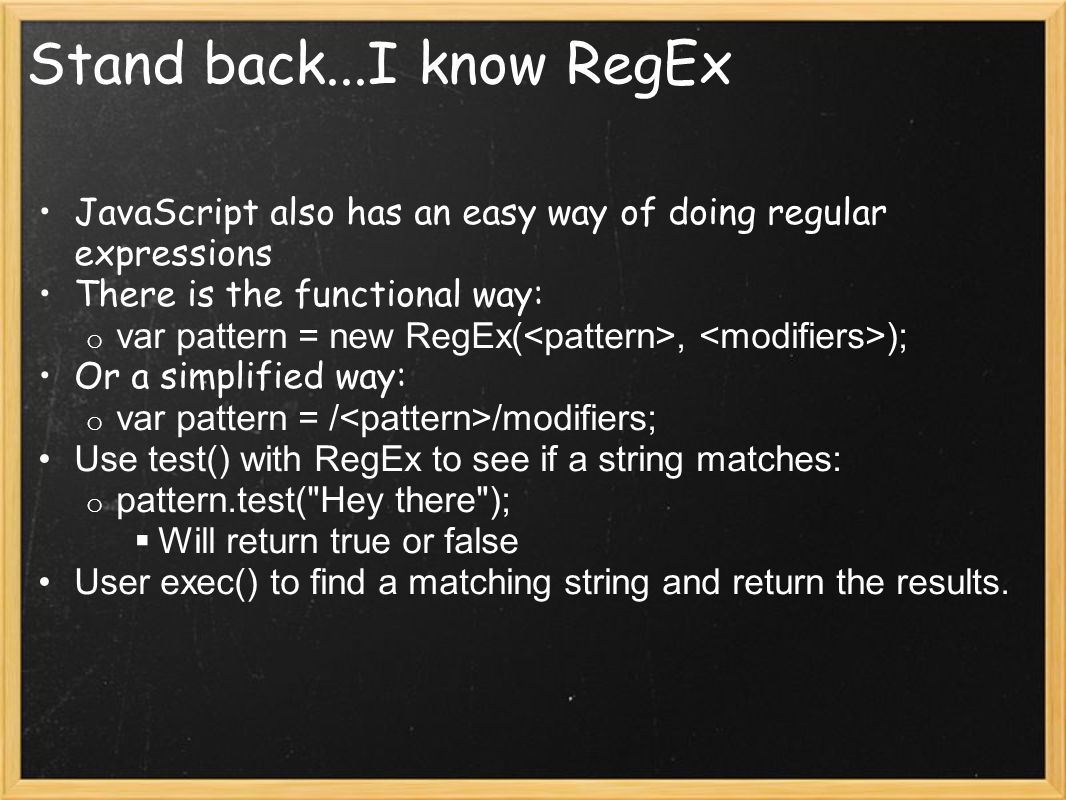 Stand back...I know RegEx

• JavaScript also has an easy way of doing regular expressions
• There is the functional way:
  o var pattern = new RegEx(<pattern>, <modifiers>);
• Or a simplified way:
  o var pattern = /<pattern>/modifiers;
• Use test() with RegEx to see if a string matches:
  o pattern.test("Hey there");
    ▪ Will return true or false
• User exec() to find a matching string and return the results.